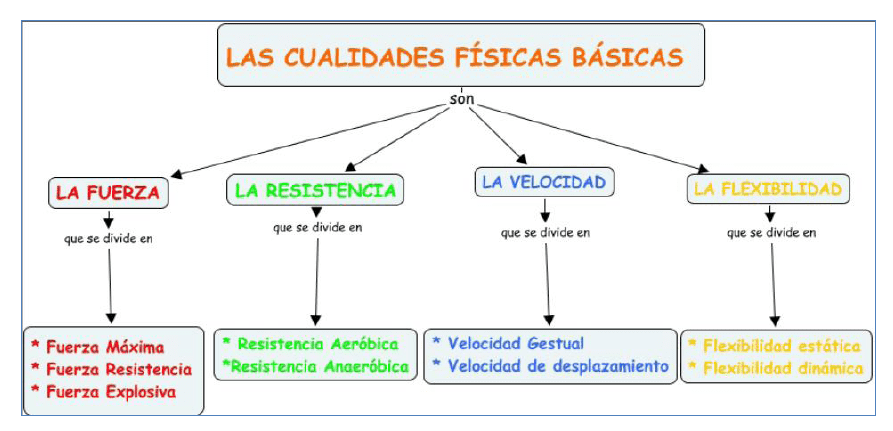 LAS CUALIDADES FÍSICAS BÁSICAS

son

LA FUERZA

que se divide en

* Fuerza Máxima
* Fuerza Resistencia
* Fuerza Explosiva

LA RESISTENCIA

que se divide en

* Resistencia Aeróbica
*Resistencia Anaeróbica

LA VELOCIDAD

que se divide en

* Velocidad Gestual
* Velocidad de desplazamiento

LA FLEXIBILIDAD

que se divide en

* Flexibilidad estática
* Flexibilidad dinámica